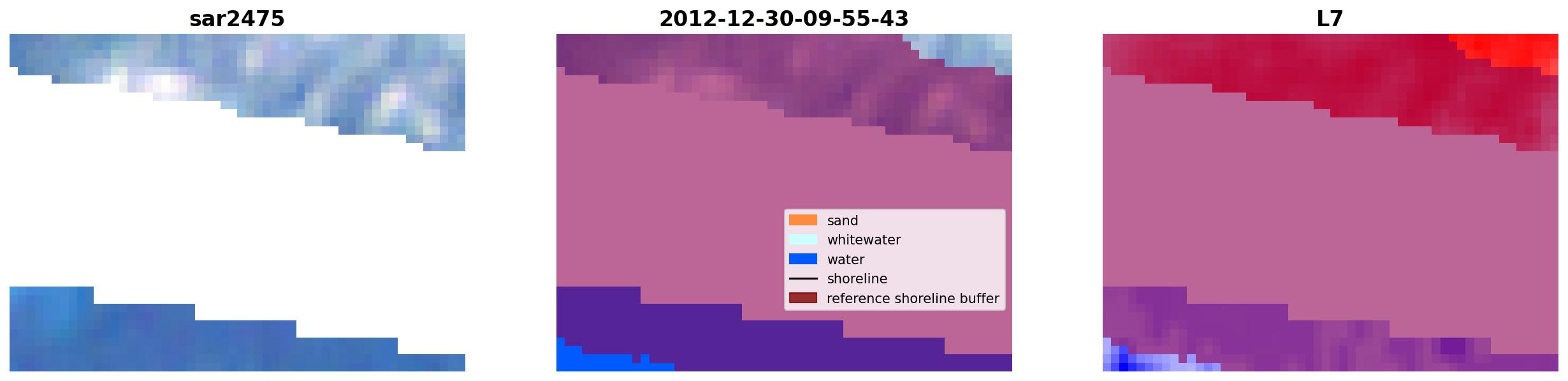 sar2475

2012-12-30-09-55-43

sand
whitewater
water
shoreline
reference shoreline buffer

L7